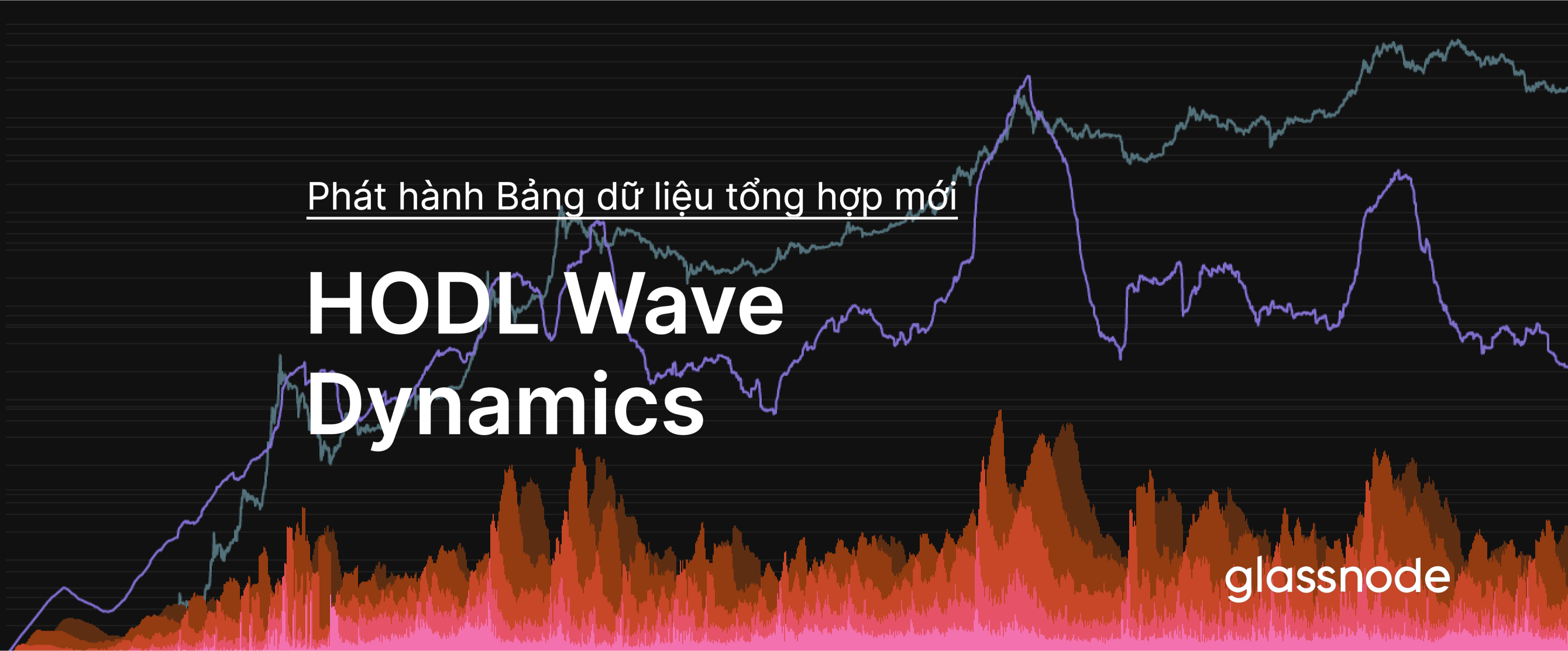 Phát hành Bảng dữ liệu tổng hợp mới

HODL Wave Dynamics

glassnode